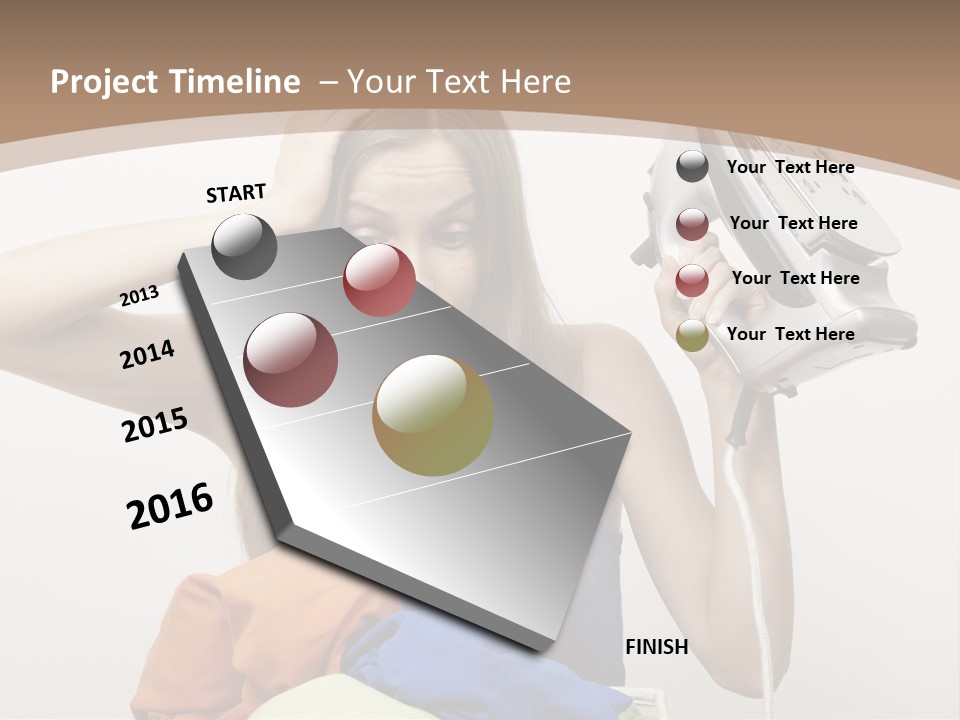 Project Timeline – Your Text Here

START

2013

2014

2015

2016

FINISH

Your Text Here

Your Text Here

Your Text Here

Your Text Here